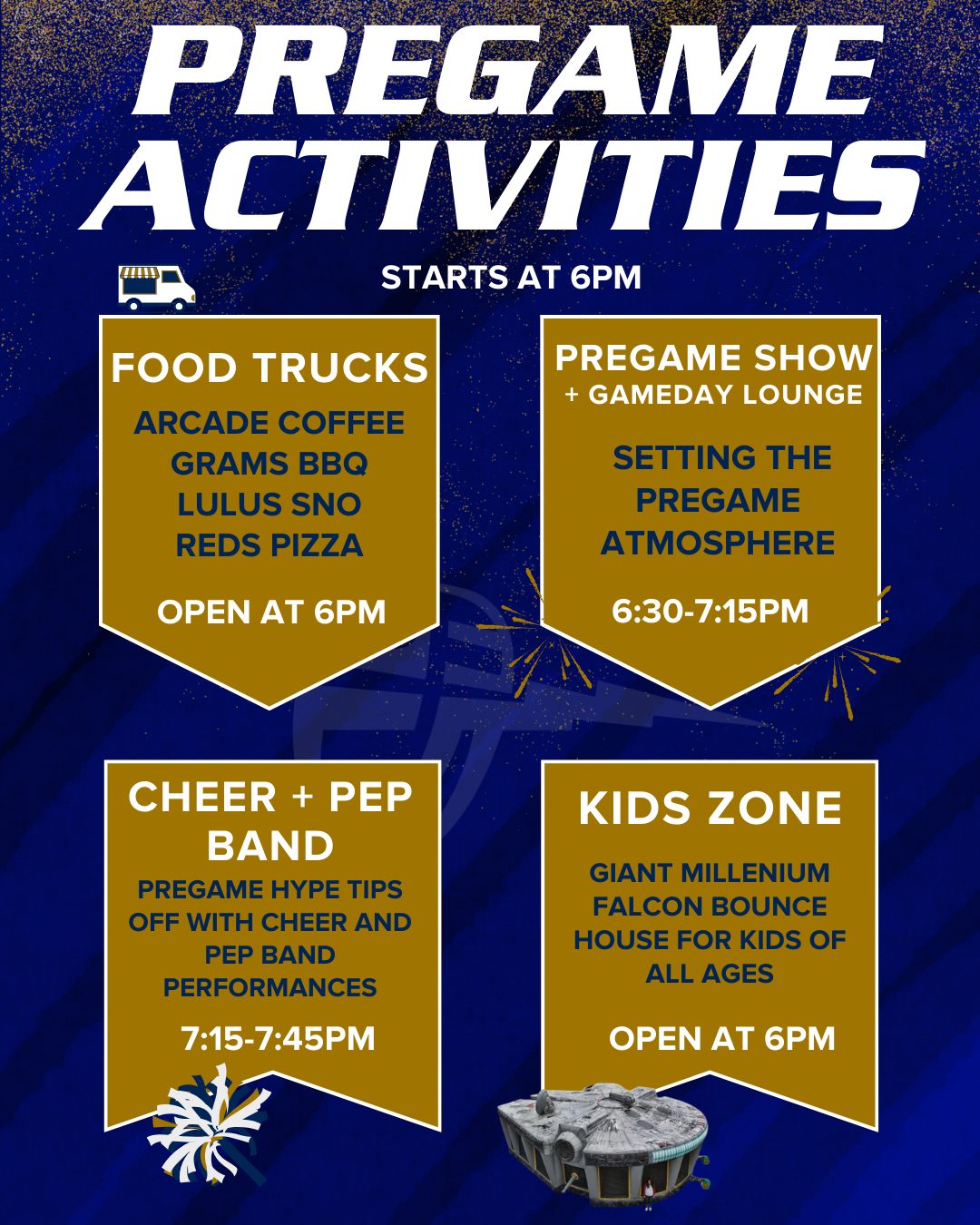 PREGAME ACTIVITIES

STARTS AT 6PM

FOOD TRUCKS

ARCADE COFFEE
GRAMS BBQ
LULUS SNO
REDS PIZZA

OPEN AT 6PM

PREGAME SHOW
+ GAMEDAY LOUNGE

SETTING THE PREGAME ATMOSPHERE

6:30-7:15PM

CHEER + PEP BAND

PREGAME HYPE TIPS OFF WITH CHEER AND PEP BAND PERFORMANCES

7:15-7:45PM

KIDS ZONE

GIANT MILLENIUM FALCON BOUNCE HOUSE FOR KIDS OF ALL AGES

OPEN AT 6PM